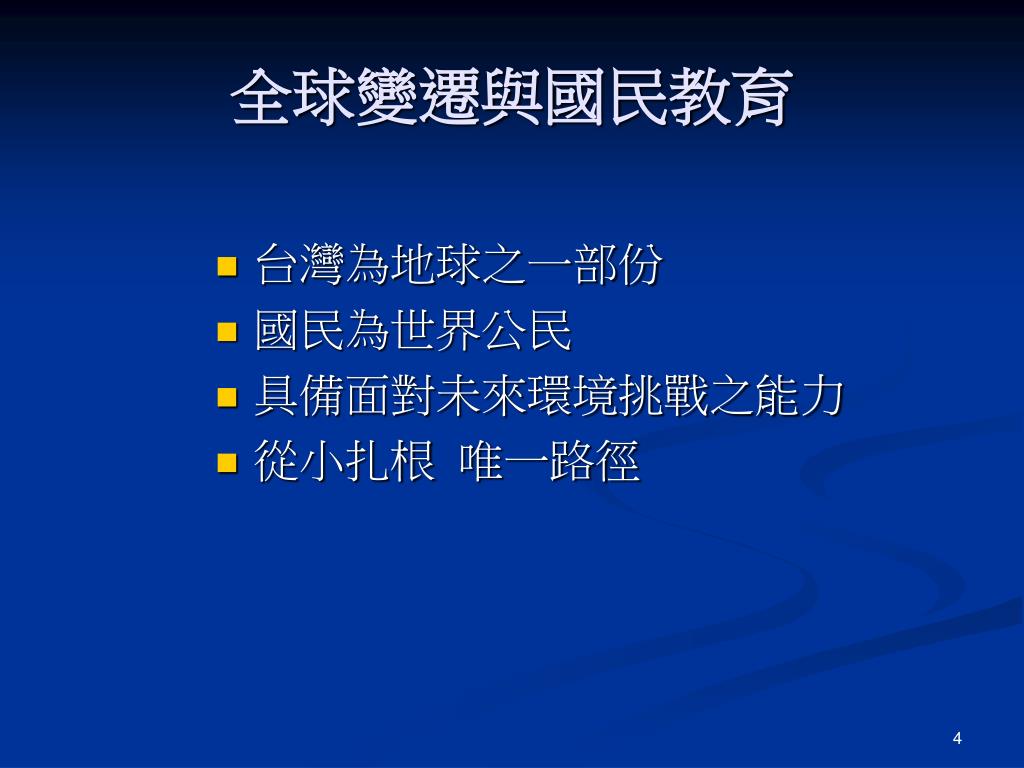 全球變遷與國民教育

- 台灣為地球之一部份
- 國民為世界公民
- 具備面對未來環境挑戰之能力
- 從小扎根 唯一路徑

4